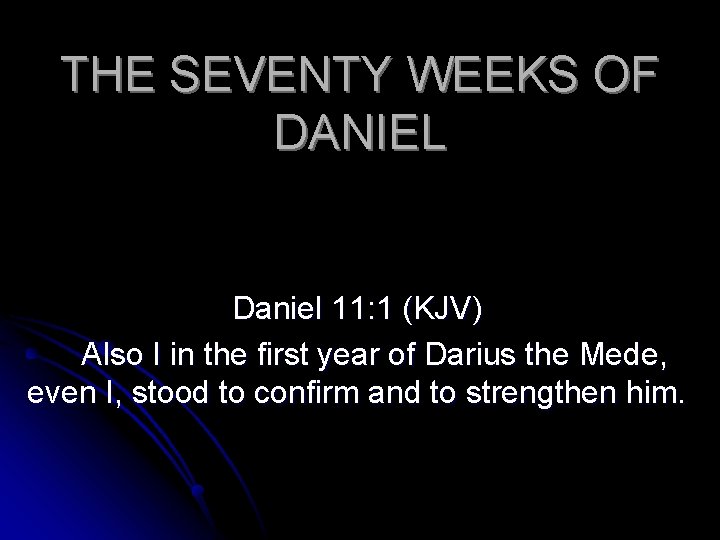 THE SEVENTY WEEKS OF DANIEL

Daniel 11:1 (KJV)

Also I in the first year of Darius the Mede, even I, stood to confirm and to strengthen him.